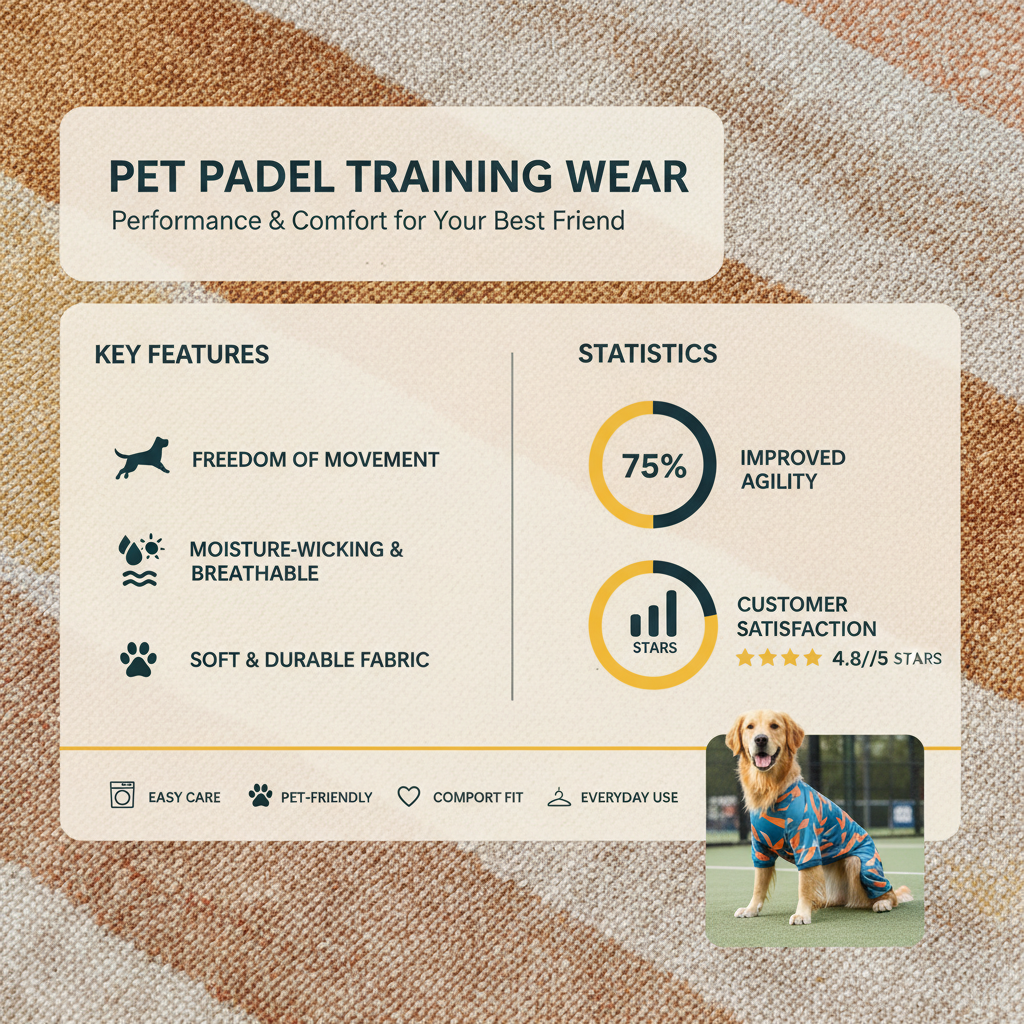 PET PADEL TRAINING WEAR
Performance & Comfort for Your Best Friend

KEY FEATURES

FREEDOM OF MOVEMENT

MOISTURE-WICKING & BREATHABLE

SOFT & DURABLE FABRIC

STATISTICS

75%

IMPROVED AGILITY

STARS

CUSTOMER SATISFACTION

4.8//5 STARS

EASY CARE

PET-FRIENDLY

COMPORT FIT

EVERYDAY USE